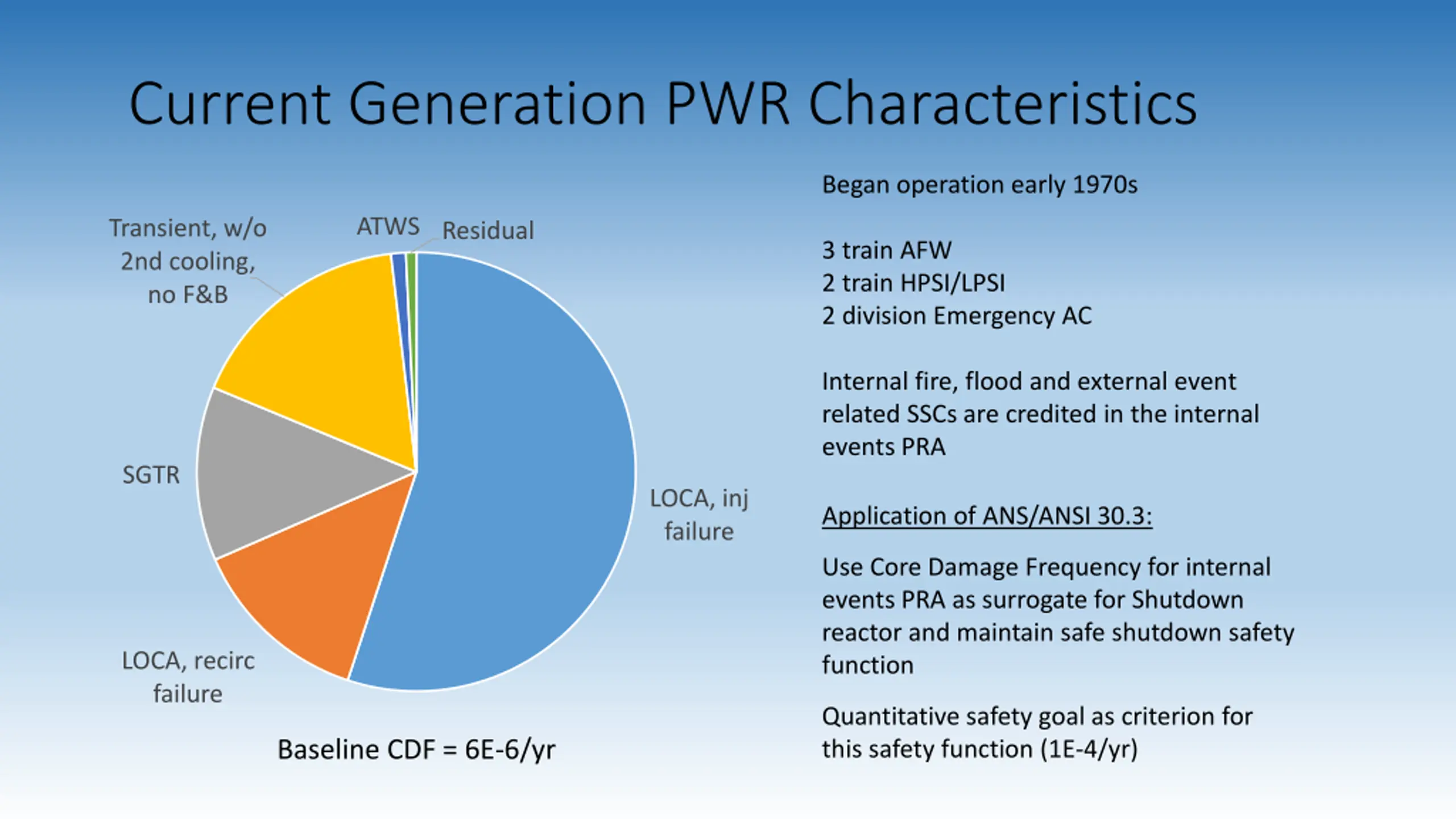 Current Generation PWR Characteristics

Transient, w/o 2nd cooling, no F&B

ATWS

Residual

SGTR

LOCA, inj failure

LOCA, recirc failure

Baseline CDF = 6E-6/yr

Began operation early 1970s

3 train AFW
2 train HPSI/LPSI
2 division Emergency AC

Internal fire, flood and external event related SSCs are credited in the internal events PRA

Application of ANS/ANSI 30.3:

Use Core Damage Frequency for internal events PRA as surrogate for Shutdown reactor and maintain safe shutdown safety function

Quantitative safety goal as criterion for this safety function (1E-4/yr)